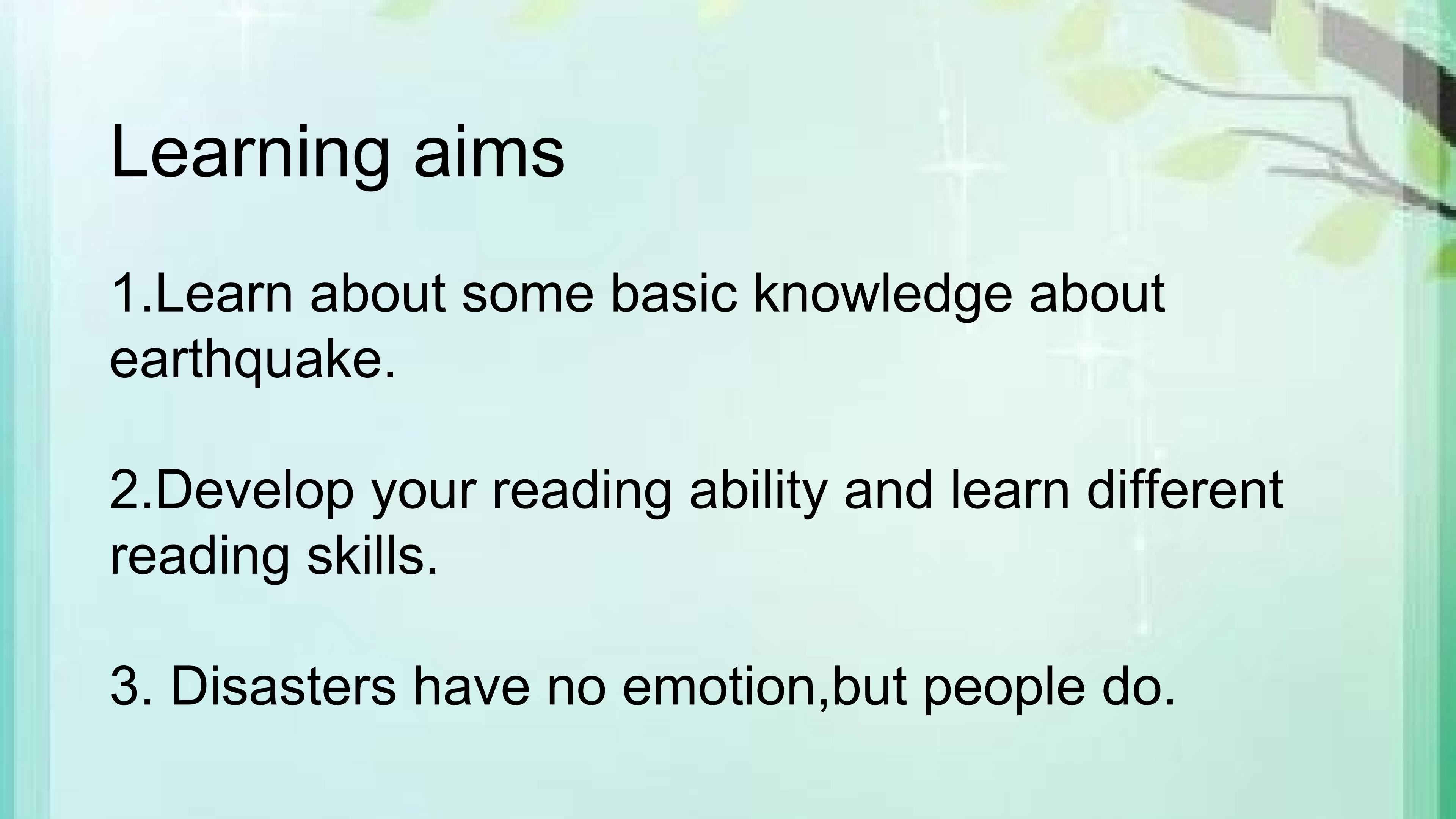 Learning aims

1.Learn about some basic knowledge about earthquake.

2.Develop your reading ability and learn different reading skills.

3. Disasters have no emotion,but people do.